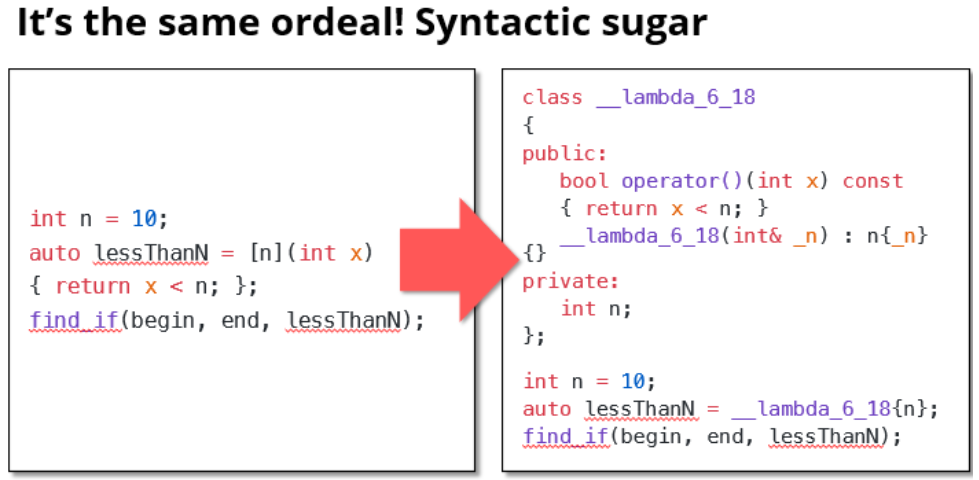 It's the same ordeal! Syntactic sugar

int n = 10;
auto lessThanN = [n](int x)
{ return x < n; };
find_if(begin, end, lessThanN);

class __lambda_6_18
{
public:
bool operator()(int x) const
{ return x < n; }
__lambda_6_18(int& _n) : n{_n}
{}
private:
int n;
};

int n = 10;
auto lessThanN = __lambda_6_18{n};
find_if(begin, end, lessThanN);